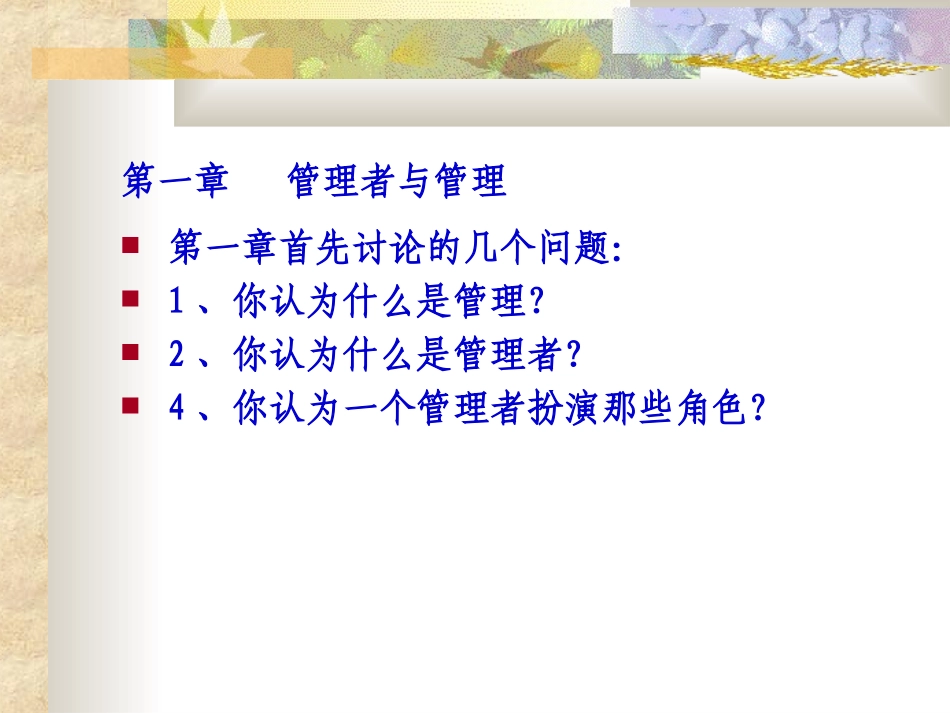 第一章　管理者与管理

- 第一章首先讨论的几个问题:
- 1、你认为什么是管理?
- 2、你认为什么是管理者?
- 4、你认为一个管理者扮演那些角色?